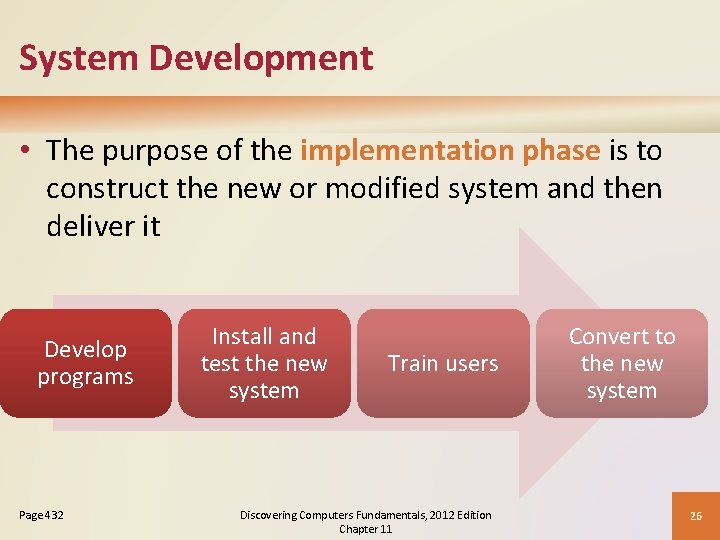 System Development

• The purpose of the implementation phase is to construct the new or modified system and then deliver it

Develop programs

Install and test the new system

Train users

Convert to the new system

Page 432

Discovering Computers Fundamentals, 2012 Edition
Chapter 11

26